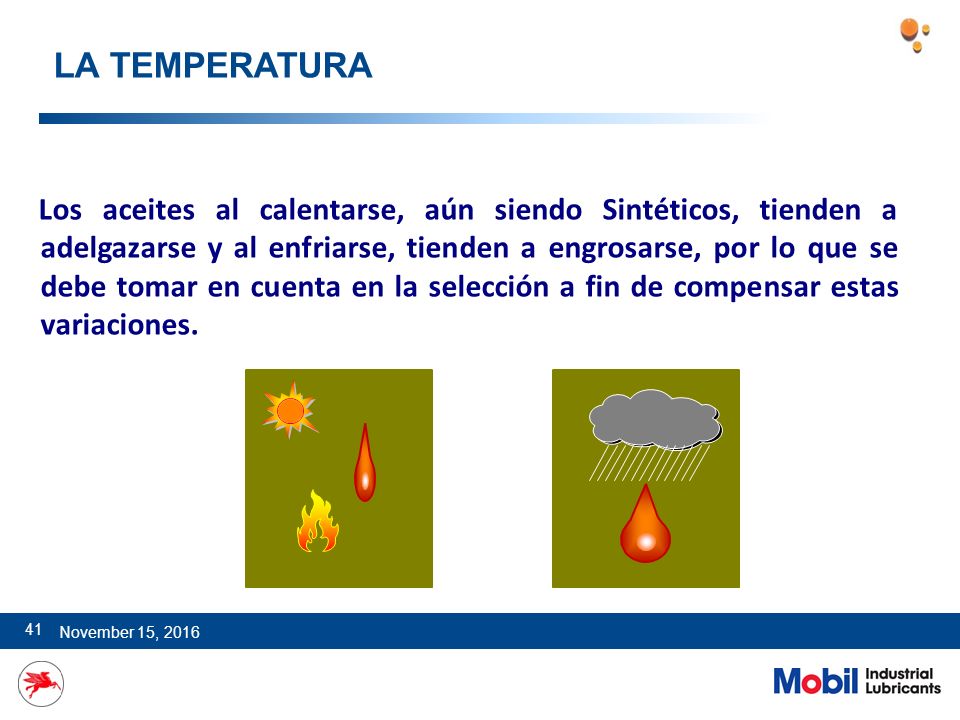 LA TEMPERATURA

Los aceites al calentarse, aún siendo Sintéticos, tienden a adelgazarse y al enfriarse, tienden a engrosarse, por lo que se debe tomar en cuenta en la selección a fin de compensar estas variaciones.

41 November 15, 2016

Mobil Industrial Lubricants